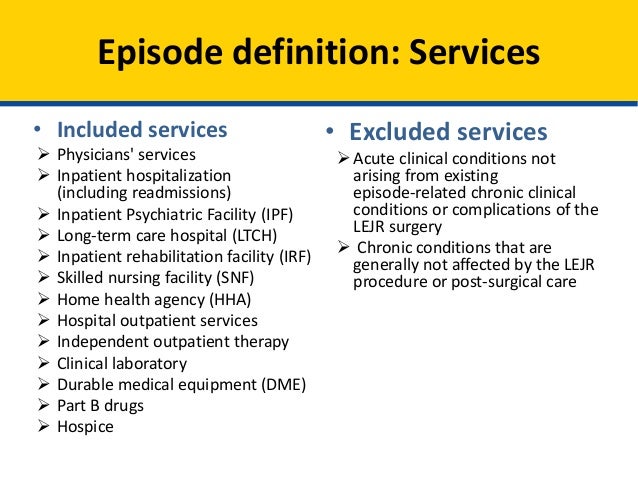 Episode definition: Services

• Included services
➢ Physicians' services
➢ Inpatient hospitalization (including readmissions)
➢ Inpatient Psychiatric Facility (IPF)
➢ Long-term care hospital (LTCH)
➢ Inpatient rehabilitation facility (IRF)
➢ Skilled nursing facility (SNF)
➢ Home health agency (HHA)
➢ Hospital outpatient services
➢ Independent outpatient therapy
➢ Clinical laboratory
➢ Durable medical equipment (DME)
➢ Part B drugs
➢ Hospice

• Excluded services
➢ Acute clinical conditions not arising from existing episode-related chronic clinical conditions or complications of the LEJR surgery
➢ Chronic conditions that are generally not affected by the LEJR procedure or post-surgical care